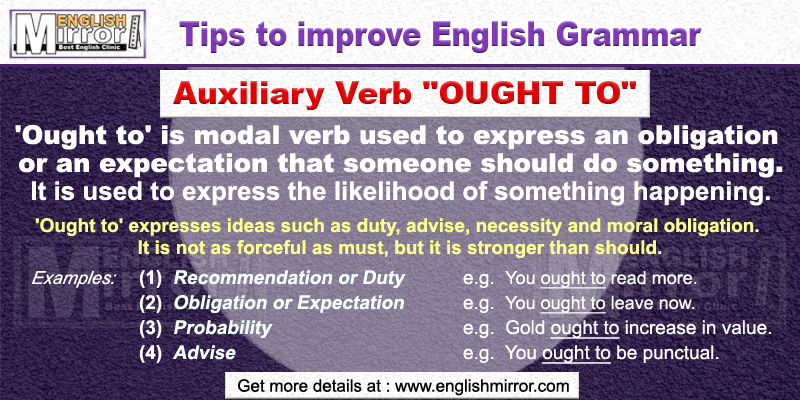 ENGLISH Mirror Best English Clinic

Tips to improve English Grammar

Auxiliary Verb "OUGHT TO"

'Ought to' is modal verb used to express an obligation or an expectation that someone should do something. It is used to express the likelihood of something happening.

'Ought to' expresses ideas such as duty, advise, necessity and moral obligation. It is not as forceful as must, but it is stronger than should.

Examples: (1) Recommendation or Duty e.g. You ought to read more.
(2) Obligation or Expectation e.g. You ought to leave now.
(3) Probability e.g. Gold ought to increase in value.
(4) Advise e.g. You ought to be punctual.

Get more details at : www.englishmirror.com